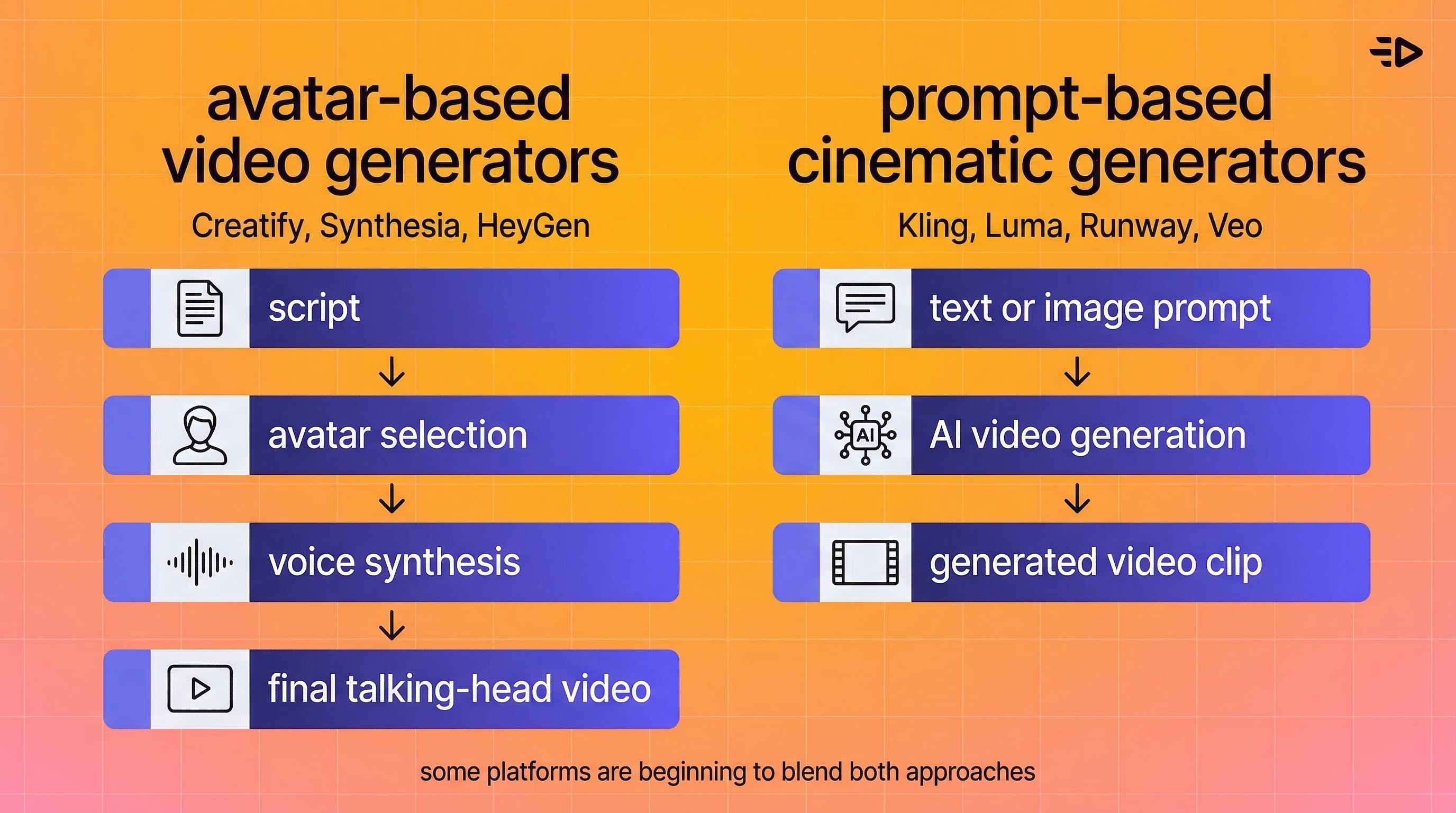 avatar-based video generators

Creatify, Synthesia, HeyGen

script

avatar selection

voice synthesis

final talking-head video

prompt-based cinematic generators

Kling, Luma, Runway, Veo

text or image prompt

AI

AI video generation

generated video clip

some platforms are beginning to blend both approaches